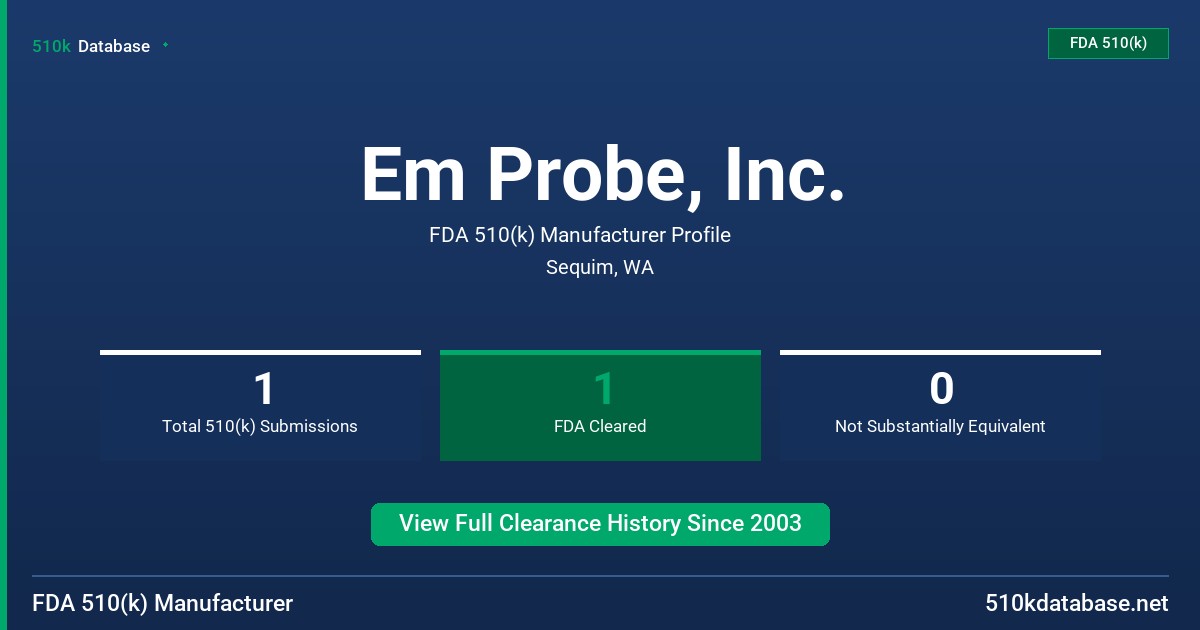 510k Database

FDA 510(k)

Em Probe, Inc.

FDA 510(k) Manufacturer Profile

Sequim, WA

1
Total 510(k) Submissions

1
FDA Cleared

0
Not Substantially Equivalent

View Full Clearance History Since 2003

FDA 510(k) Manufacturer

510kdatabase.net